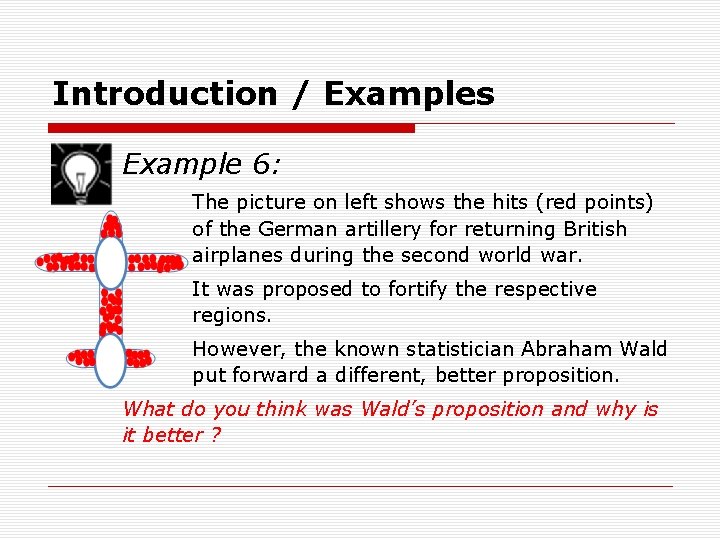 Introduction / Examples

Example 6:

The picture on left shows the hits (red points) of the German artillery for returning British airplanes during the second world war.

It was proposed to fortify the respective regions.

However, the known statistician Abraham Wald put forward a different, better proposition.

What do you think was Wald's proposition and why is it better ?